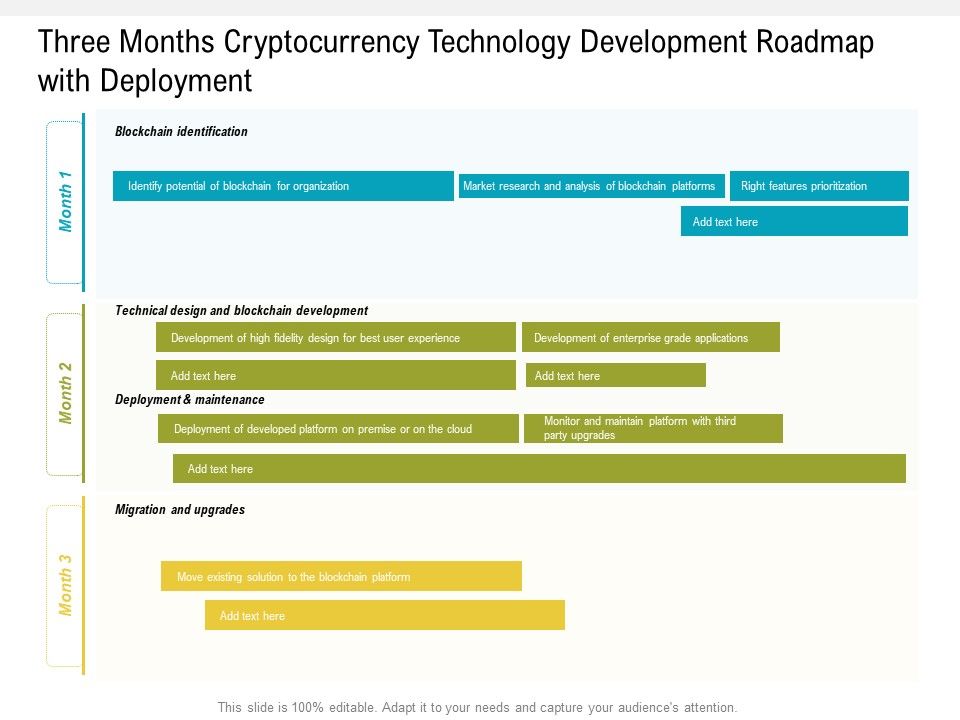 Three Months Cryptocurrency Technology Development Roadmap with Deployment

Month 1

Blockchain identification

Identify potential of blockchain for organization

Market research and analysis of blockchain platforms

Right features prioritization

Add text here

Month 2

Technical design and blockchain development

Development of high fidelity design for best user experience

Development of enterprise grade applications

Add text here

Add text here

Deployment & maintenance

Deployment of developed platform on premise or on the cloud

Monitor and maintain platform with third party upgrades

Add text here

Month 3

Migration and upgrades

Move existing solution to the blockchain platform

Add text here

This slide is 100% editable. Adapt it to your needs and capture your audience's attention.